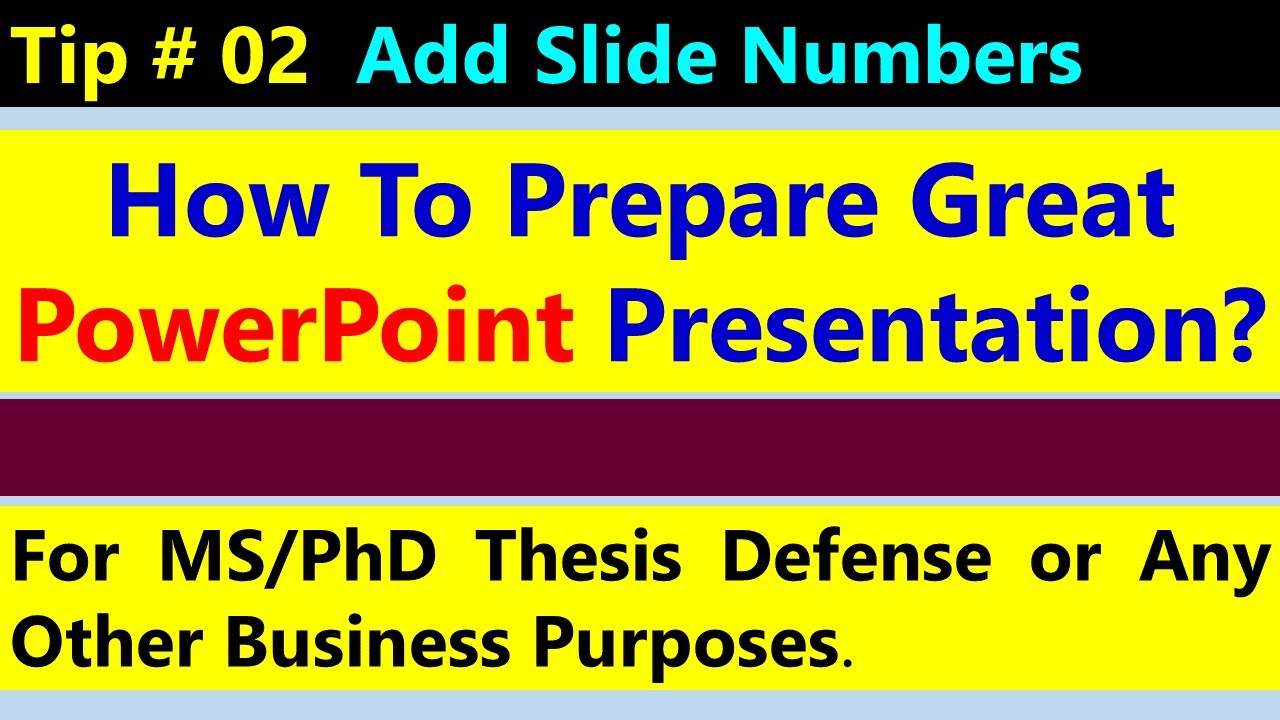 Tip # 02 Add Slide Numbers

How To Prepare Great PowerPoint Presentation?

For MS/PhD Thesis Defense or Any Other Business Purposes.